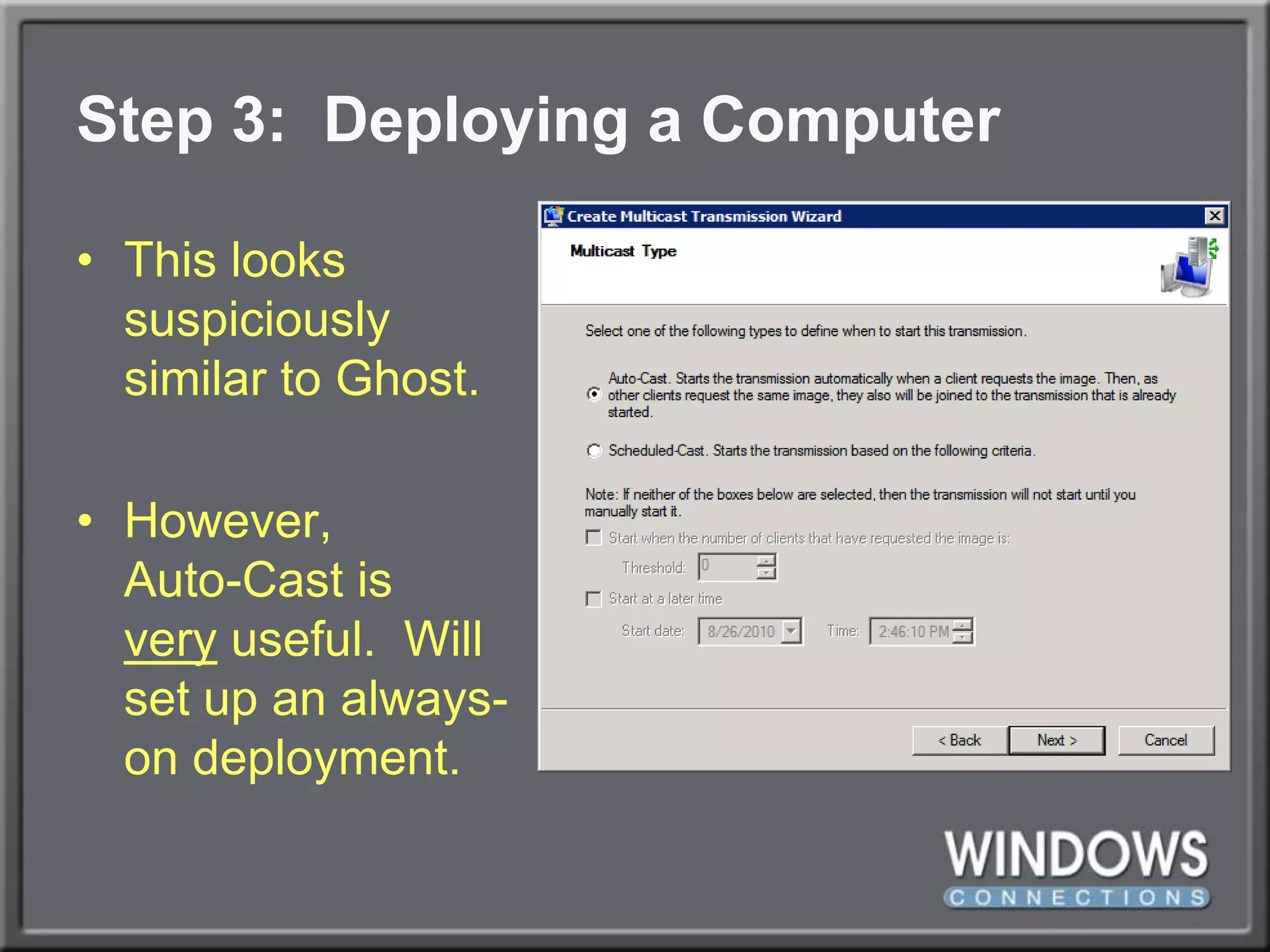 Step 3: Deploying a Computer

• This looks suspiciously similar to Ghost.

• However, Auto-Cast is very useful. Will set up an always-on deployment.

Create Multicast Transmission Wizard

Multicast Type

Select one of the following types to define when to start this transmission.

Auto-Cast. Starts the transmission automatically when a client requests the image. Then, as other clients request the same image, they also will be joined to the transmission that is already started.

Scheduled-Cast. Starts the transmission based on the following criteria.

Note: If neither of the boxes below are selected, then the transmission will not start until you manually start it.

Start when the number of clients that have requested the image is:

Threshold: 0

Start at a later time

Start date: 8/26/2010 Time: 2:46:10 PM

< Back Next > Cancel

WINDOWS CONNECTIONS